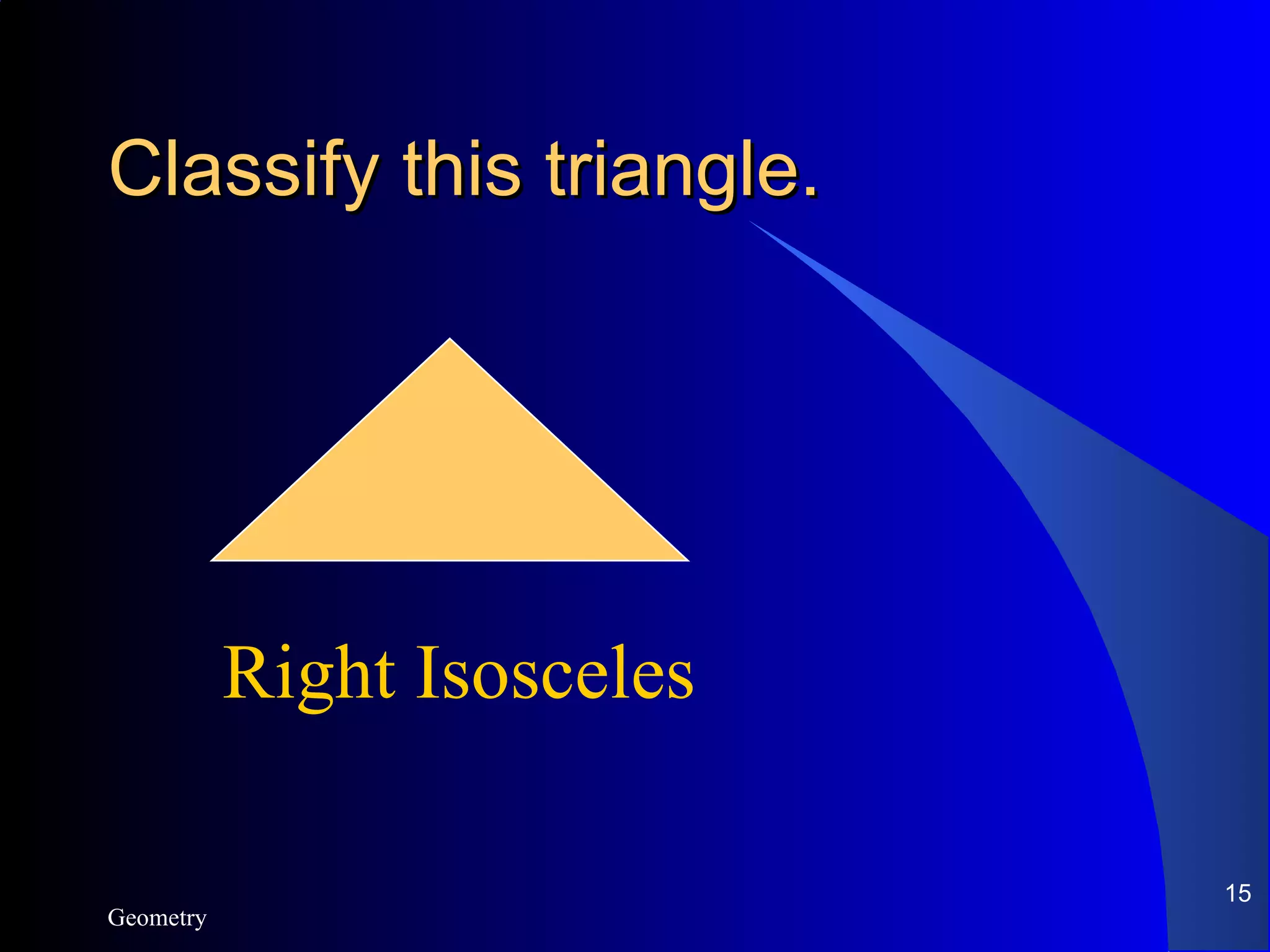 Classify this triangle.

Right Isosceles

Geometry

15